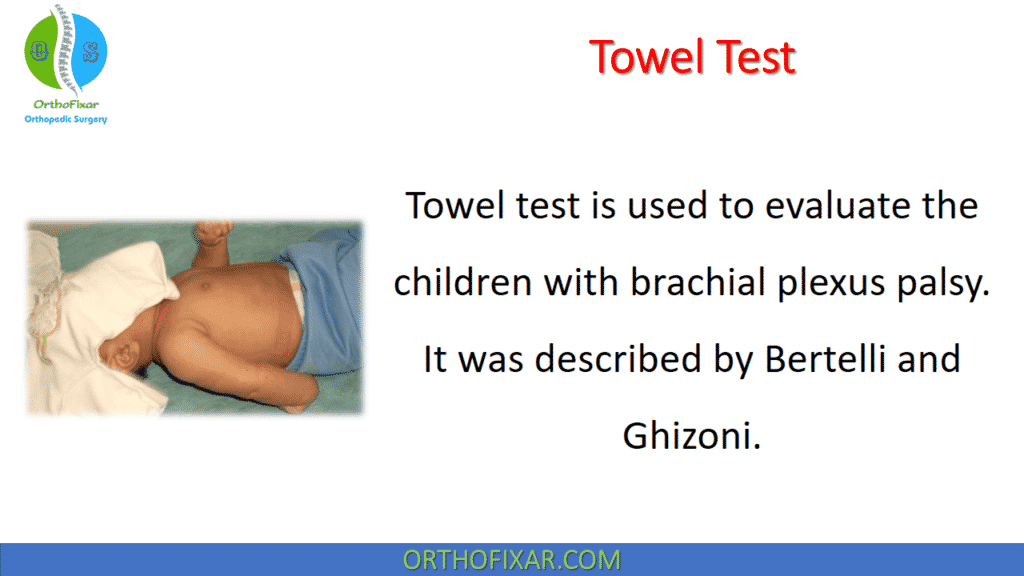 OrthoFixar
Orthopedic Surgery

Towel Test

Towel test is used to evaluate the children with brachial plexus palsy. It was described by Bertelli and Ghizoni.

ORTHOFIXAR.COM